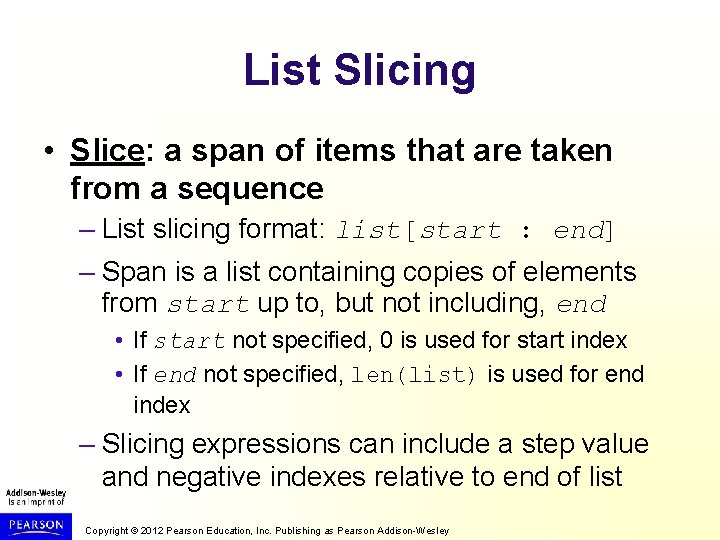 List Slicing

• Slice: a span of items that are taken from a sequence

– List slicing format: list[start : end]

– Span is a list containing copies of elements from start up to, but not including, end

• If start not specified, 0 is used for start index

• If end not specified, len(list) is used for end index

– Slicing expressions can include a step value and negative indexes relative to end of list

Addison-Wesley is an imprint of

PEARSON

Copyright © 2012 Pearson Education, Inc. Publishing as Pearson Addison-Wesley